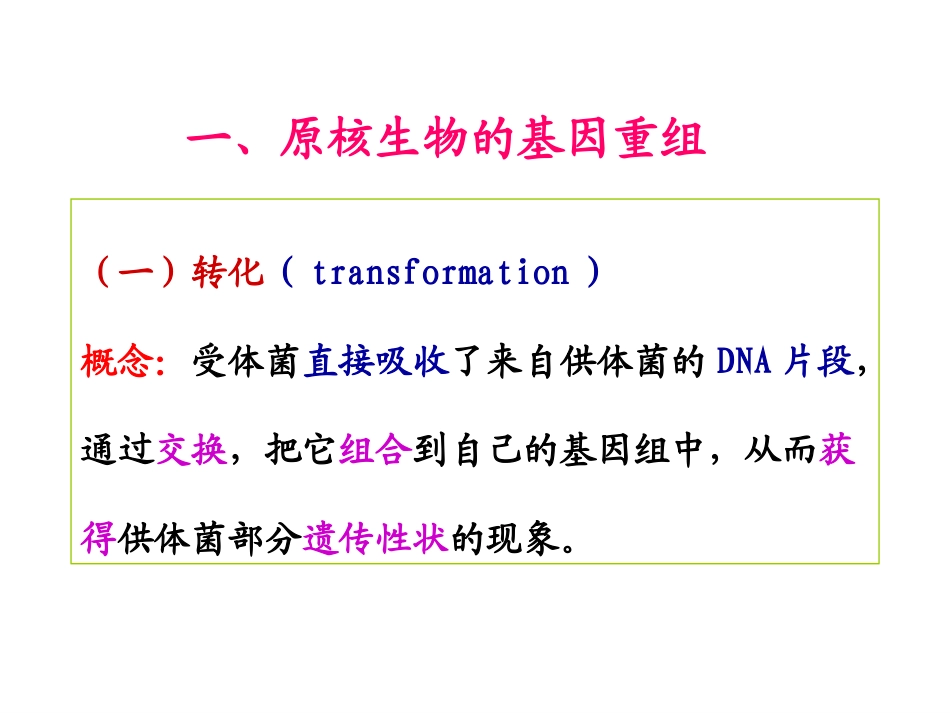 一、原核生物的基因重组

（一）转化（ transformation ）

概念：受体菌直接吸收了来自供体菌的 DNA 片段，通过交换，把它组合到自己的基因组中，从而获得供体菌部分遗传性状的现象。